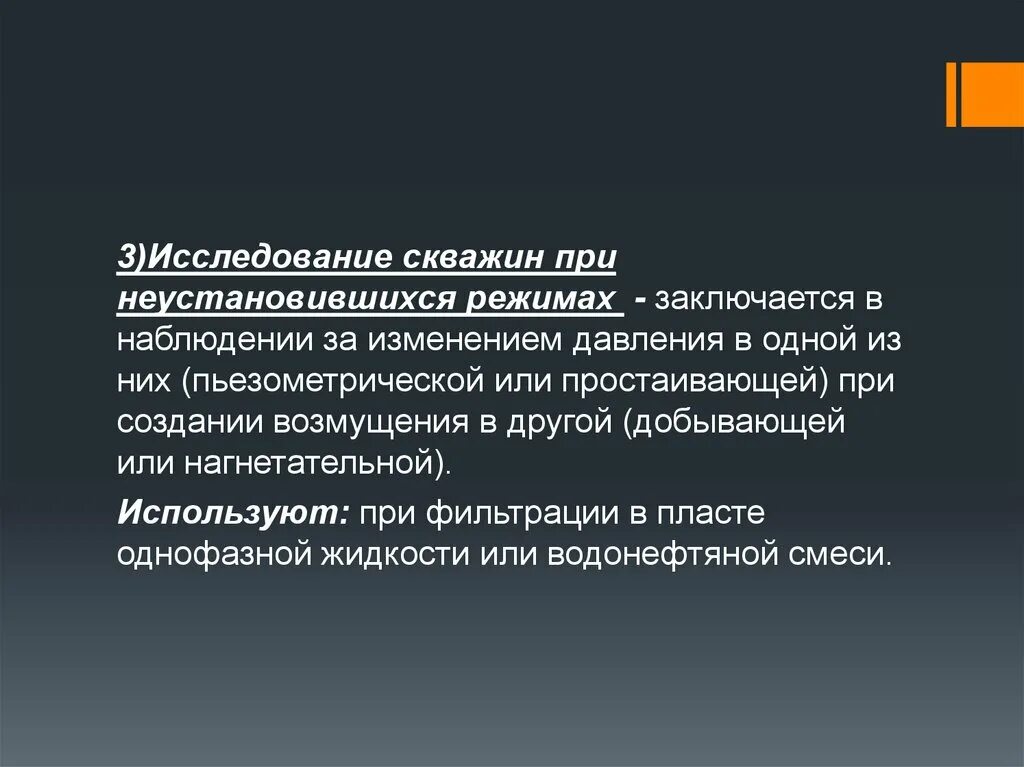 3)Исследование скважин при неустановившихся режимах - заключается в наблюдении за изменением давления в одной из них (пьезометрической или простаивающей) при создании возмущения в другой (добывающей или нагнетательной).

Используют: при фильтрации в пласте однофазной жидкости или водонефтяной смеси.